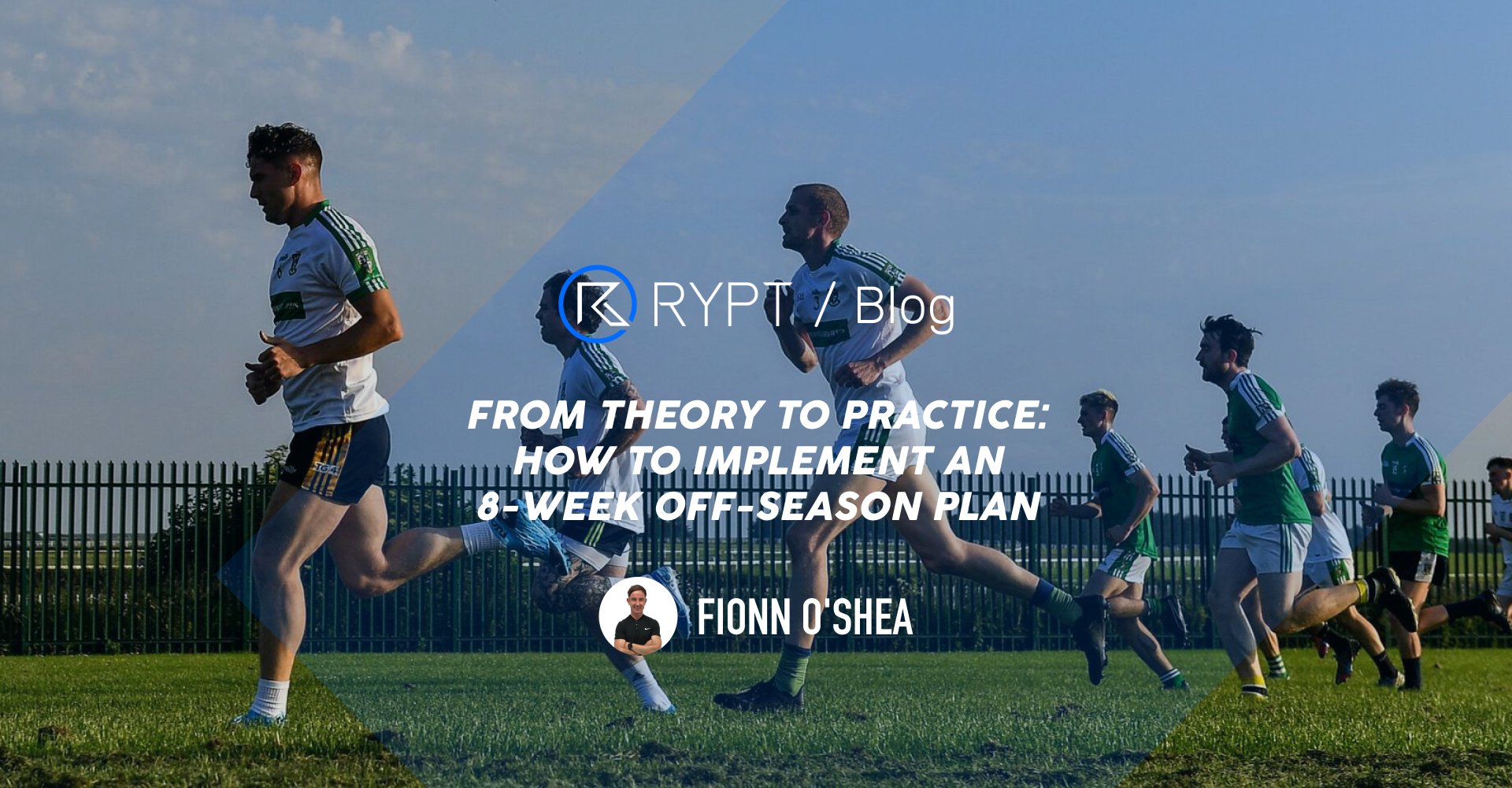 RYPT / Blog

FROM THEORY TO PRACTICE: HOW TO IMPLEMENT AN 8-WEEK OFF-SEASON PLAN

FIONN O'SHEA